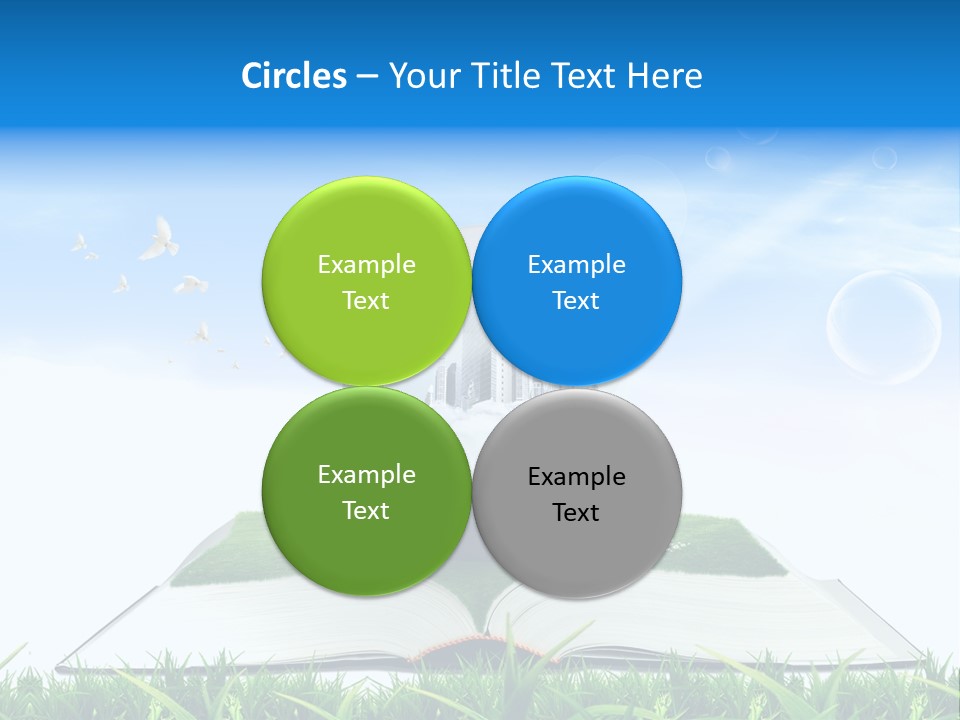 Circles – Your Title Text Here

Example Text

Example Text

Example Text

Example Text